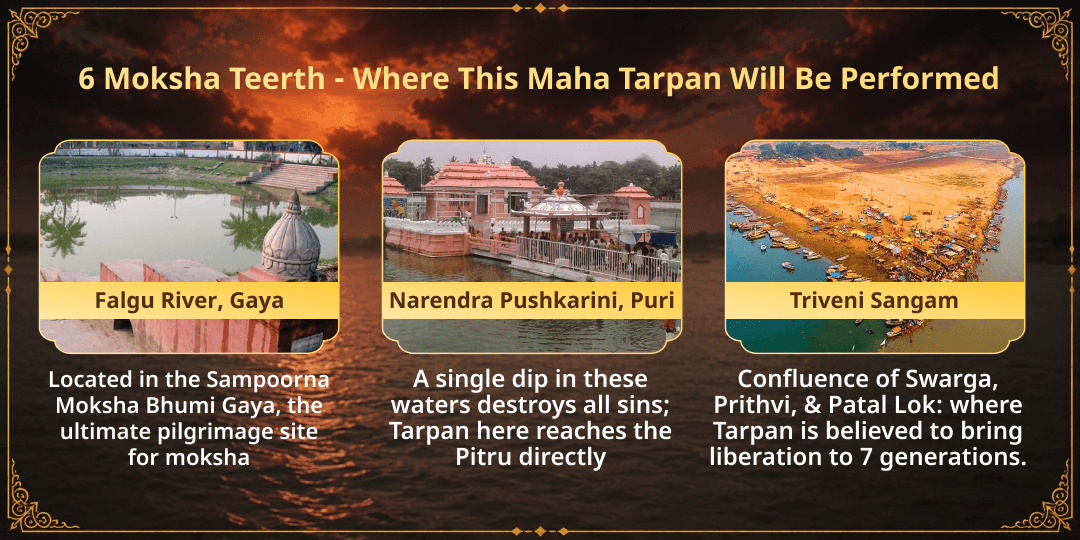 6 Moksha Teerth - Where This Maha Tarpan Will Be Performed

Falgu River, Gaya

Located in the Sampoorna Moksha Bhumi Gaya, the ultimate pilgrimage site for moksha

Narendra Pushkarini, Puri

A single dip in these waters destroys all sins; Tarpan here reaches the Pitru directly

Triveni Sangam

Confluence of Swarga, Prithvi, & Patal Lok: where Tarpan is believed to bring liberation to 7 generations.